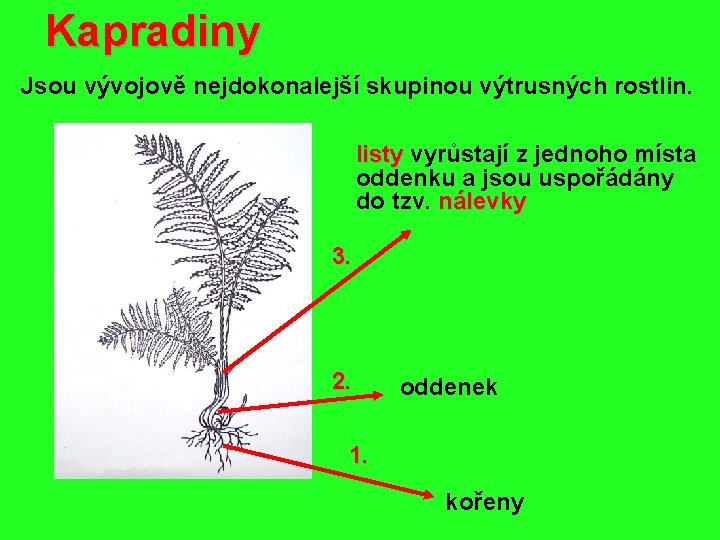 Kapradiny

Jsou vývojově nejdokonalejší skupinou výtrusných rostlin.

listy vyrůstají z jednoho místa oddenku a jsou uspořádány do tzv. nálevky

3.

2.

oddenek

1.

kořeny